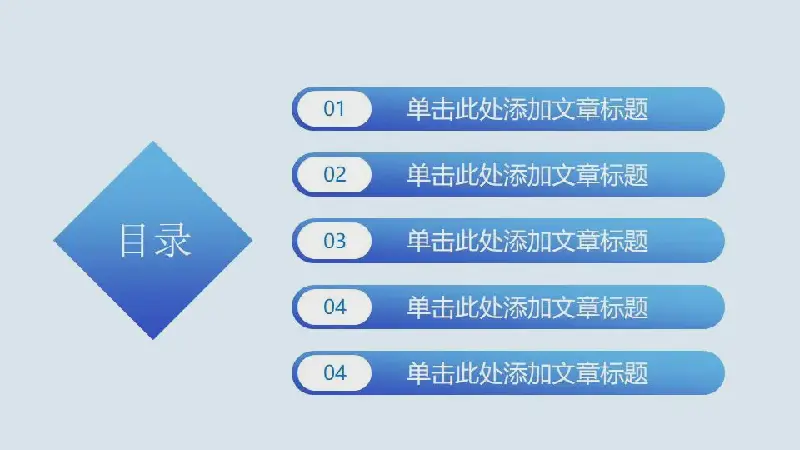 目录

01 单击此处添加文章标题

02 单击此处添加文章标题

03 单击此处添加文章标题

04 单击此处添加文章标题

04 单击此处添加文章标题